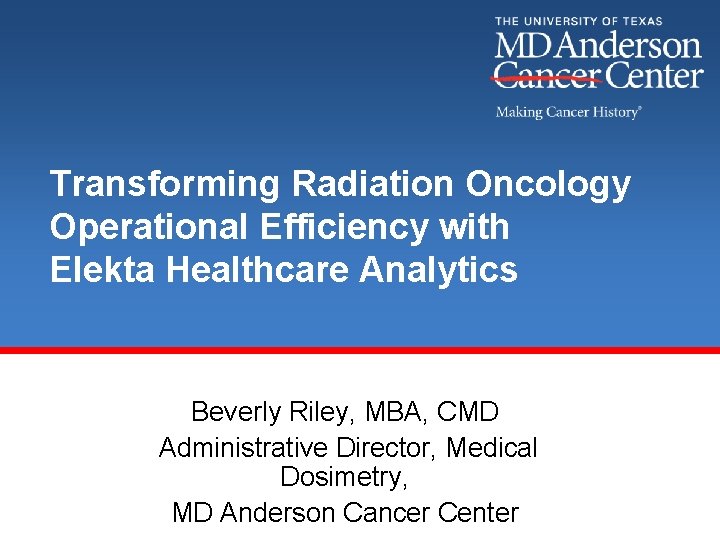 THE UNIVERSITY OF TEXAS
MD Anderson
Cancer Center
Making Cancer History®

Transforming Radiation Oncology Operational Efficiency with Elekta Healthcare Analytics

Beverly Riley, MBA, CMD
Administrative Director, Medical Dosimetry,
MD Anderson Cancer Center